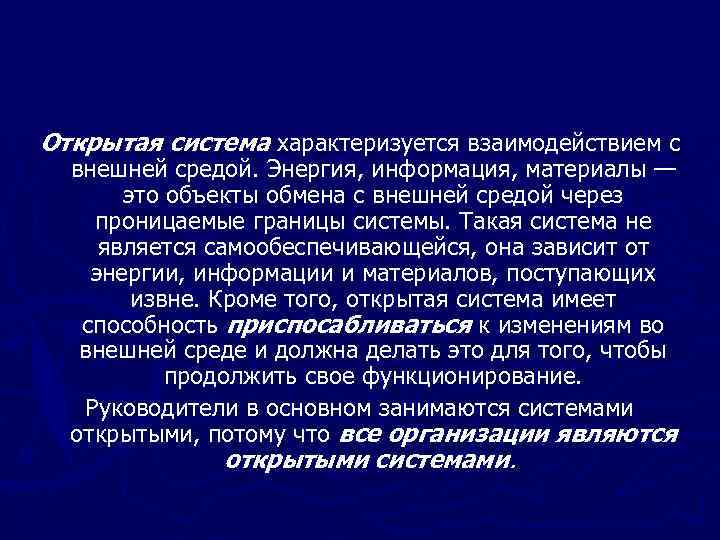 Открытая система характеризуется взаимодействием с внешней средой. Энергия, информация, материалы — это объекты обмена с внешней средой через проницаемые границы системы. Такая система не является самообеспечивающейся, она зависит от энергии, информации и материалов, поступающих извне. Кроме того, открытая система имеет способность приспосабливаться к изменениям во внешней среде и должна делать это для того, чтобы продолжить свое функционирование.

Руководители в основном занимаются системами открытыми, потому что все организации являются открытыми системами.